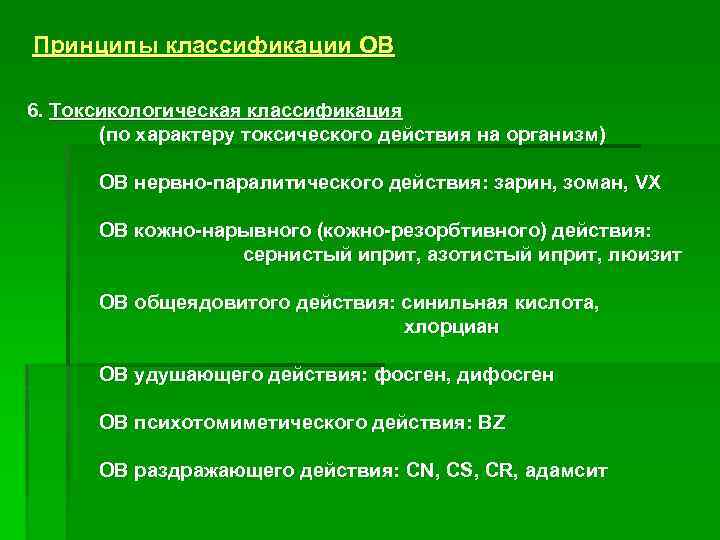 Принципы классификации ОВ

6. Токсикологическая классификация
(по характеру токсического действия на организм)

ОВ нервно-паралитического действия: зарин, зоман, VX

ОВ кожно-нарывного (кожно-резорбтивного) действия: сернистый иприт, азотистый иприт, люизит

ОВ общеядовитого действия: синильная кислота, хлорциан

ОВ удушающего действия: фосген, дифосген

ОВ психотомиметического действия: BZ

ОВ раздражающего действия: CN, CS, CR, адамсит